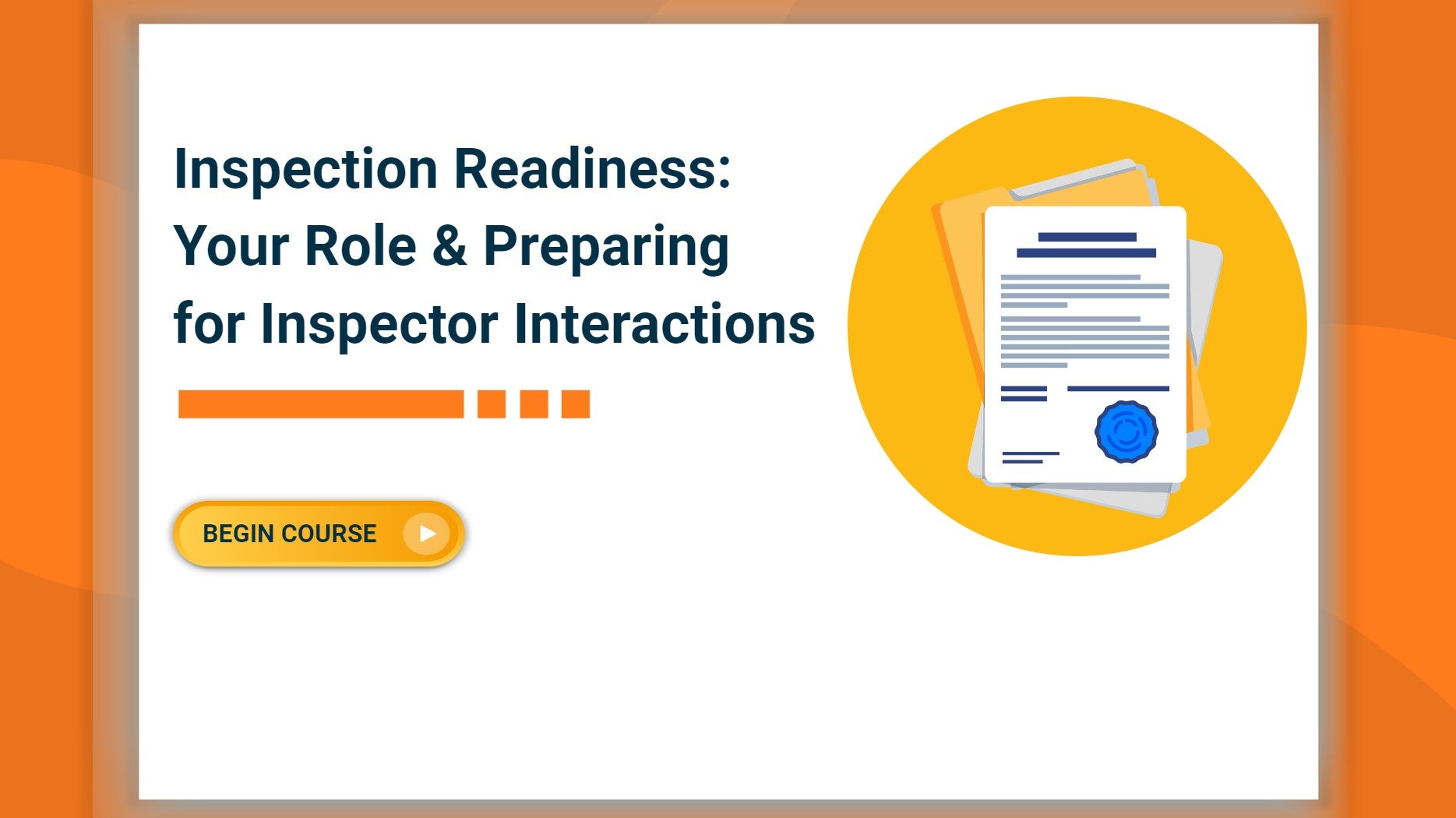 Inspection Readiness: Your Role & Preparing for Inspector Interactions

BEGIN COURSE